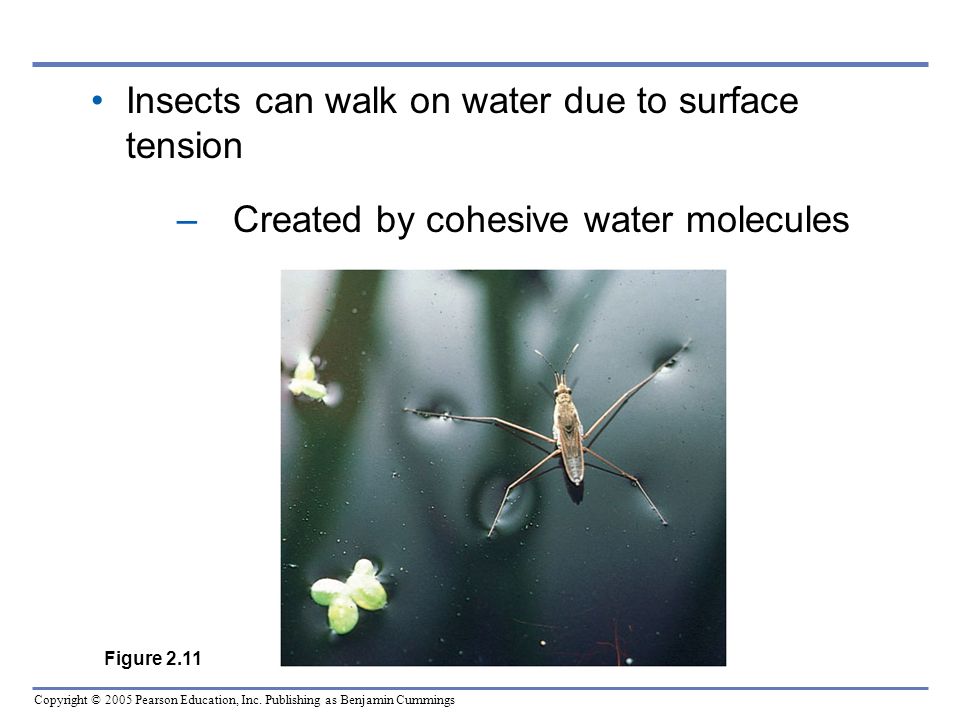 • Insects can walk on water due to surface tension

– Created by cohesive water molecules

Figure 2.11

Copyright © 2005 Pearson Education, Inc. Publishing as Benjamin Cummings